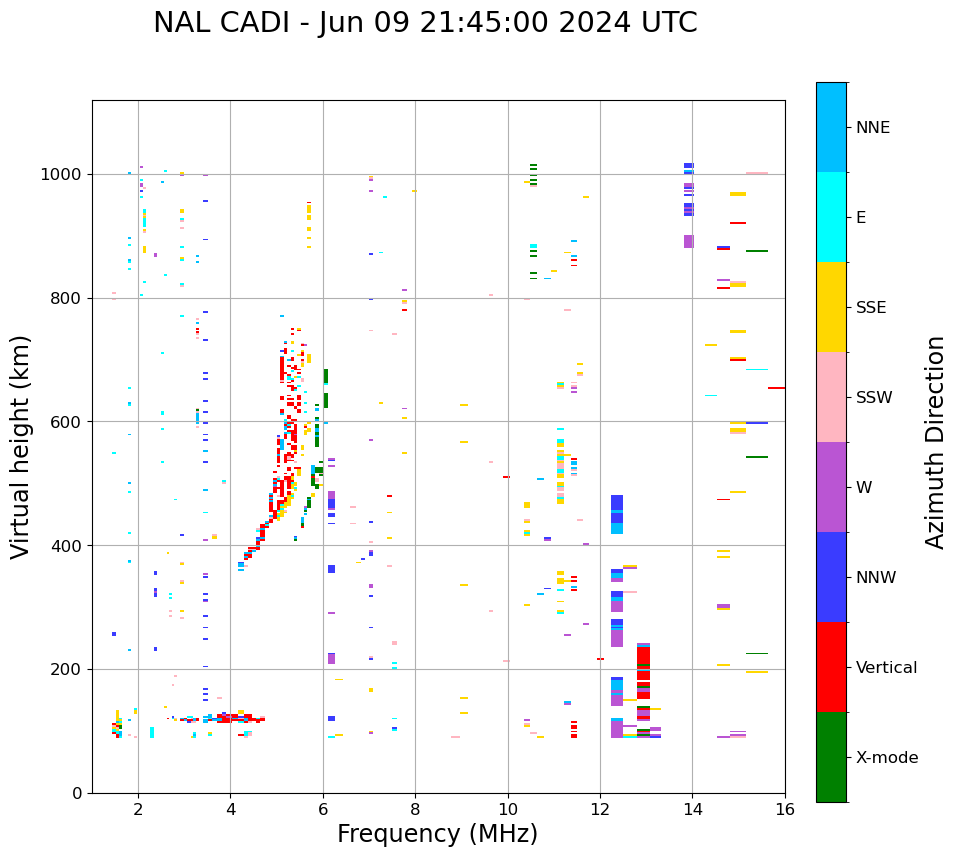 NAL CADI - Jun 09 21:45:00 2024 UTC

Virtual height (km)

1000
800
600
400
200
0

2 4 6 8 10 12 14 16

Frequency (MHz)

NNE
E
SSE
SSW
W
NNW
Vertical
X-mode

Azimuth Direction